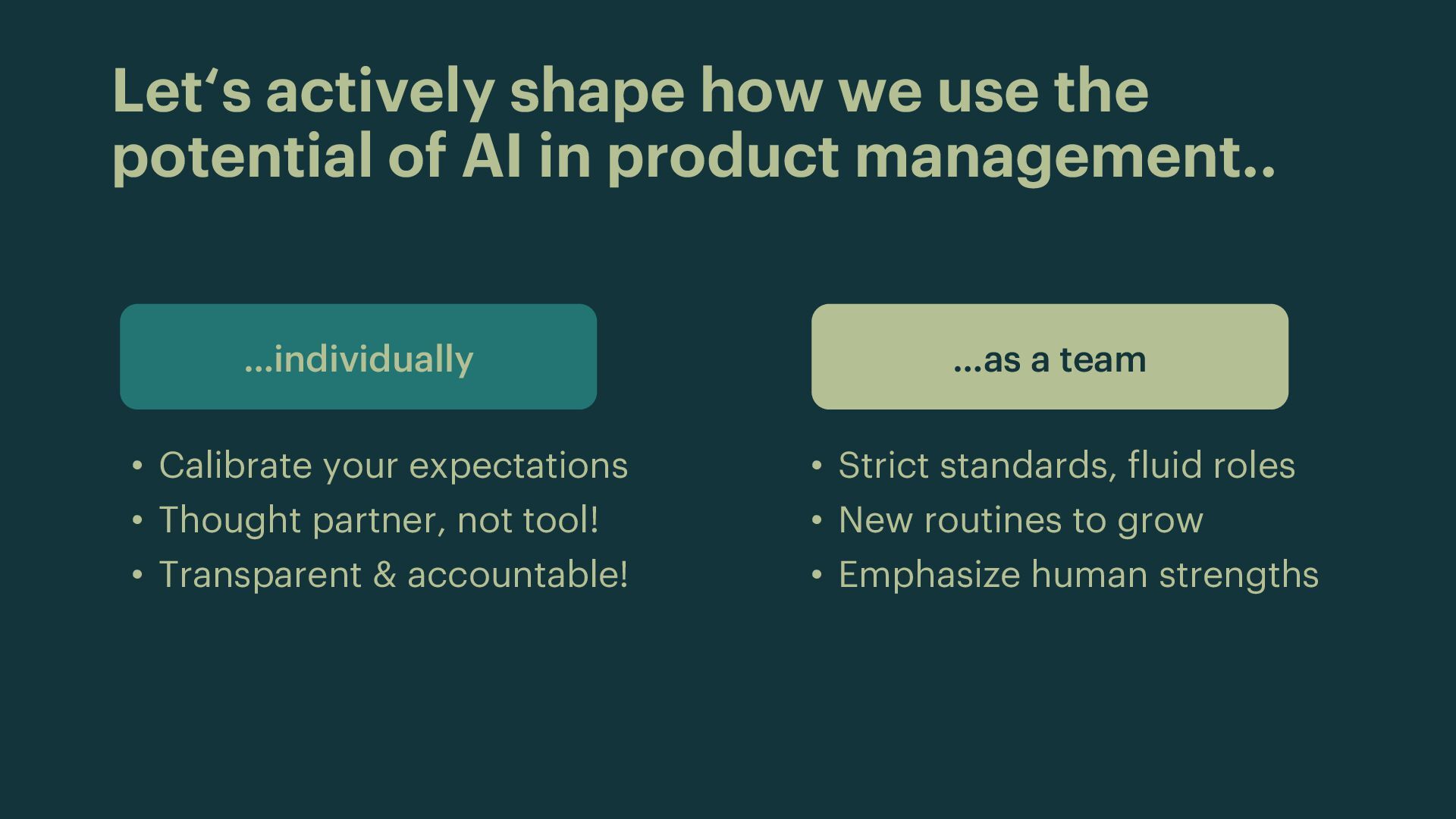 Let‘s actively shape how we use the potential of AI in product management..

...individually

• Calibrate your expectations
• Thought partner, not tool!
• Transparent & accountable!

...as a team

• Strict standards, fluid roles
• New routines to grow
• Emphasize human strengths